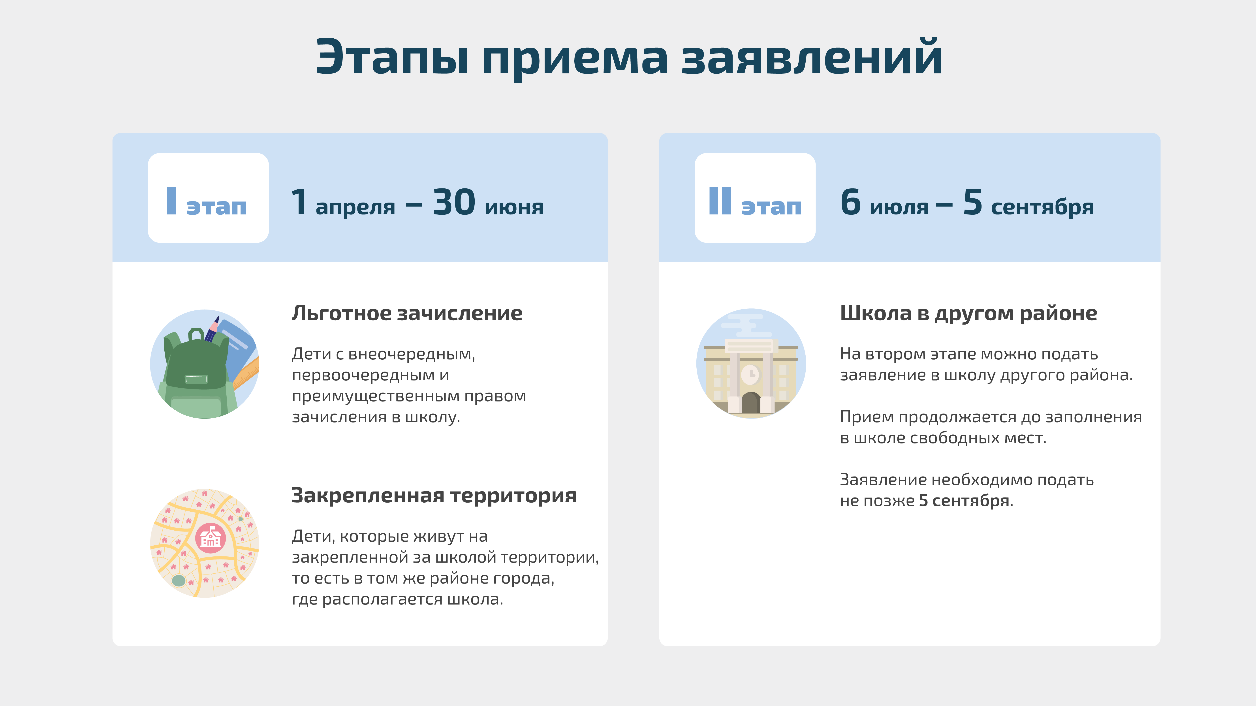 Этапы приема заявлений

I этап

1 апреля – 30 июня

Льготное зачисление

Дети с внеочередным, первоочередным и преимущественным правом зачисления в школу.

Закрепленная территория

Дети, которые живут на закрепленной за школой территории, то есть в том же районе города, где располагается школа.

II этап

6 июля – 5 сентября

Школа в другом районе

На втором этапе можно подать заявление в школу другого района.

Прием продолжается до заполнения в школе свободных мест.

Заявление необходимо подать не позже 5 сентября.